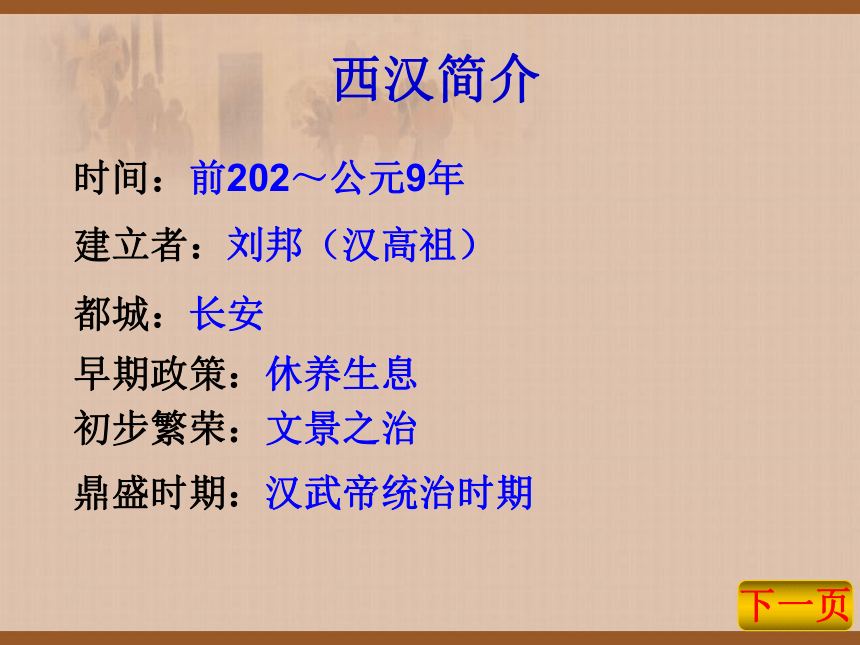 西汉简介

时间：前202～公元9年

建立者：刘邦（汉高祖）

都城：长安

早期政策：休养生息

初步繁荣：文景之治

鼎盛时期：汉武帝统治时期

下一页